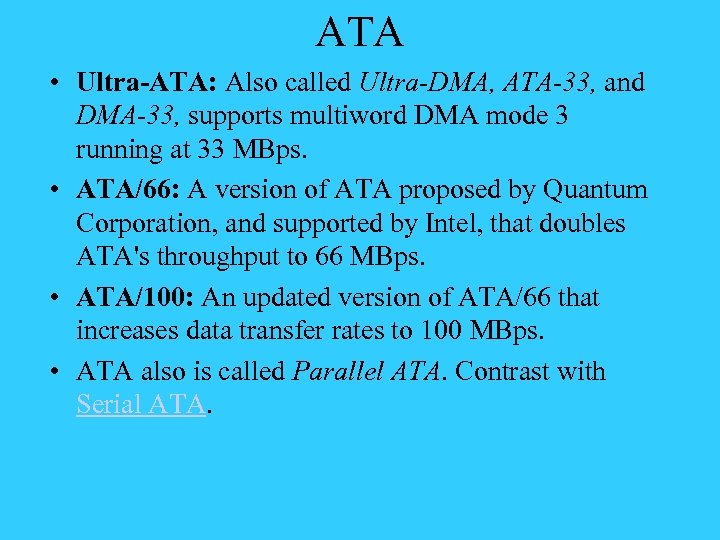 ATA

• Ultra-ATA: Also called Ultra-DMA, ATA-33, and DMA-33, supports multiword DMA mode 3 running at 33 MBps.

• ATA/66: A version of ATA proposed by Quantum Corporation, and supported by Intel, that doubles ATA's throughput to 66 MBps.

• ATA/100: An updated version of ATA/66 that increases data transfer rates to 100 MBps.

• ATA also is called Parallel ATA. Contrast with Serial ATA.